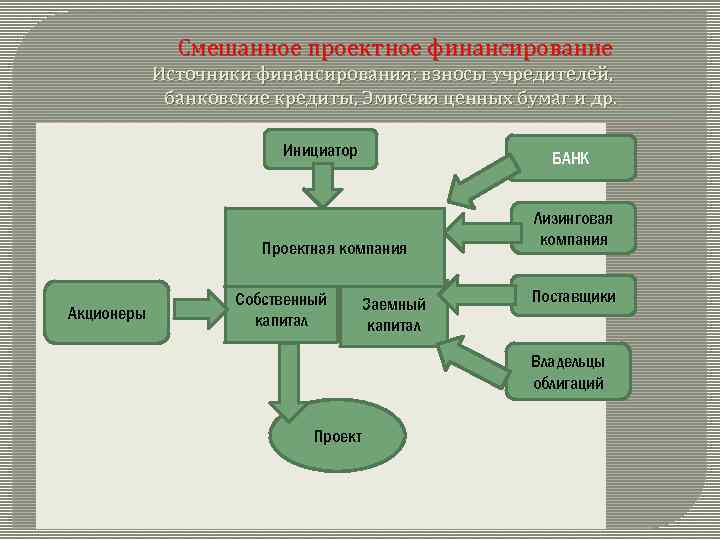 Смешанное проектное финансирование
Источники финансирования: взносы учредителей, банковские кредиты, Эмиссия ценных бумаг и др.

Инициатор

БАНК

Лизинговая компания

Проектная компания

Поставщики

Акционеры

Собственный капитал

Заемный капитал

Владельцы облигаций

Проект